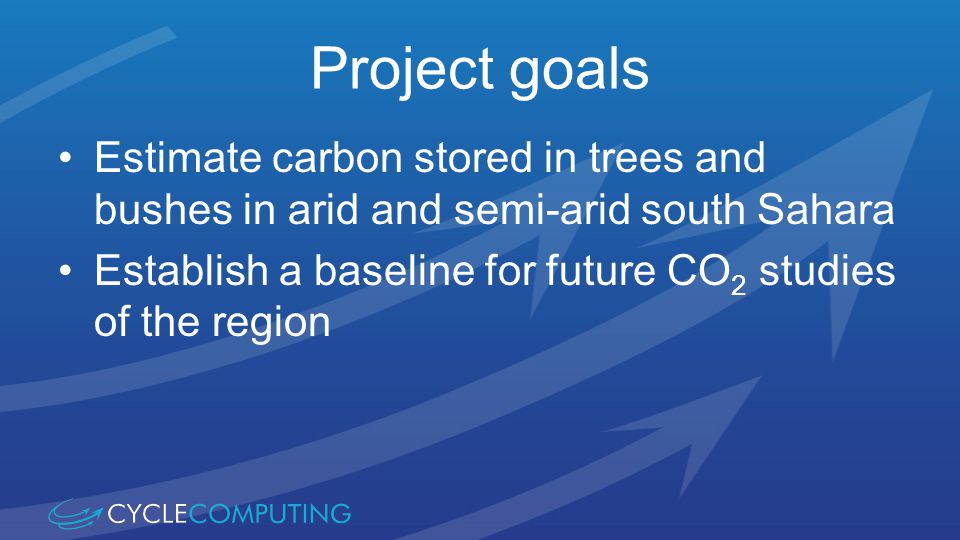 Project goals

• Estimate carbon stored in trees and bushes in arid and semi-arid south Sahara
• Establish a baseline for future $CO_2$ studies of the region

CYCLECOMPUTING